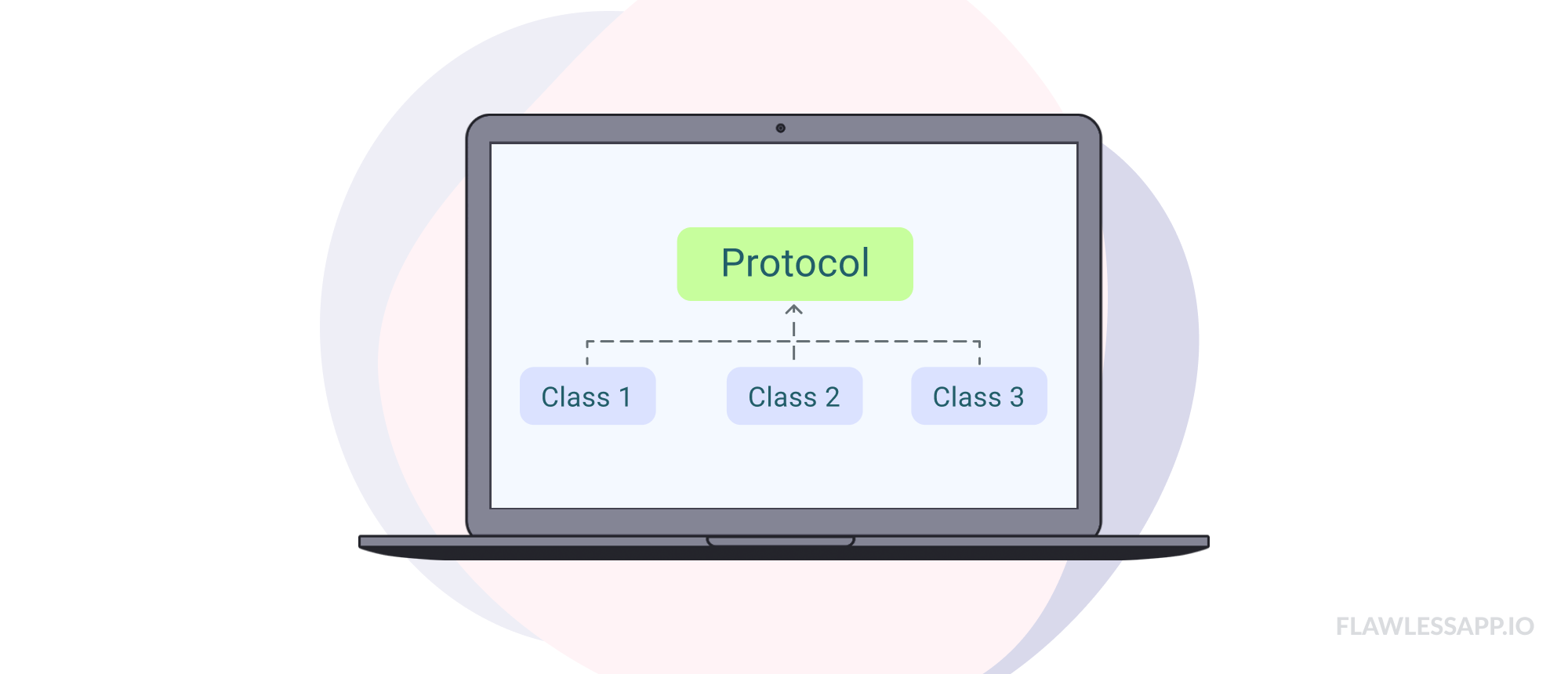 Protocol

Class 1

Class 2

Class 3

FLAWLESSAPP.IO